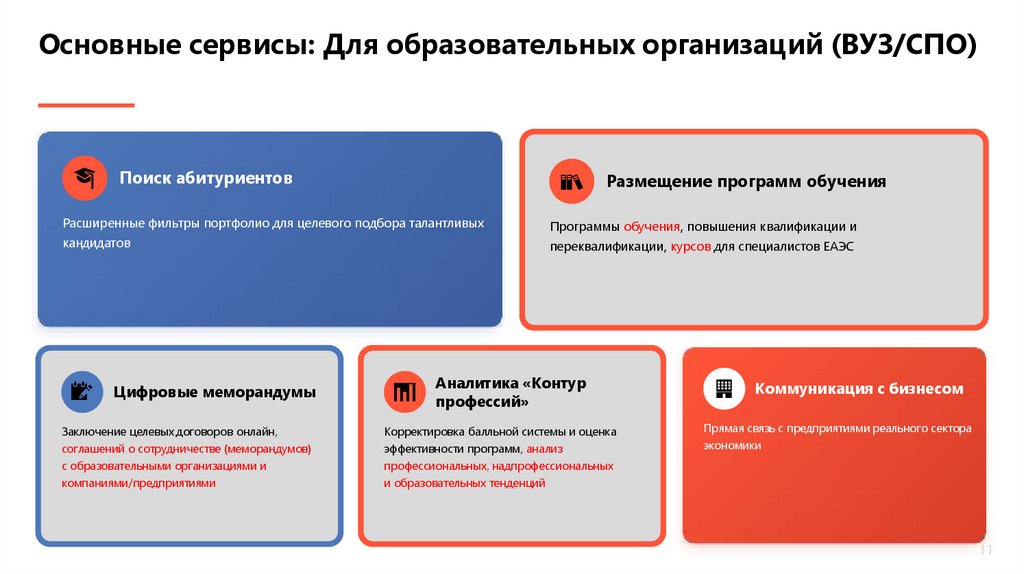 Основные сервисы: Для образовательных организаций (ВУЗ/СПО)

Поиск абитуриентов

Расширенные фильтры портфолио для целевого подбора талантливых кандидатов

Размещение программ обучения

Программы обучения, повышения квалификации и переквалификации, курсов для специалистов ЕАЭС

Цифровые меморандумы

Заключение целевых договоров онлайн, соглашений о сотрудничестве (меморандумов) с образовательными организациями и компаниями/предприятиями

Аналитика «Контур профессий»

Корректировка балльной системы и оценка эффективности программ, анализ профессиональных, надпрофессиональных и образовательных тенденций

Коммуникация с бизнесом

Прямая связь с предприятиями реального сектора экономики

11